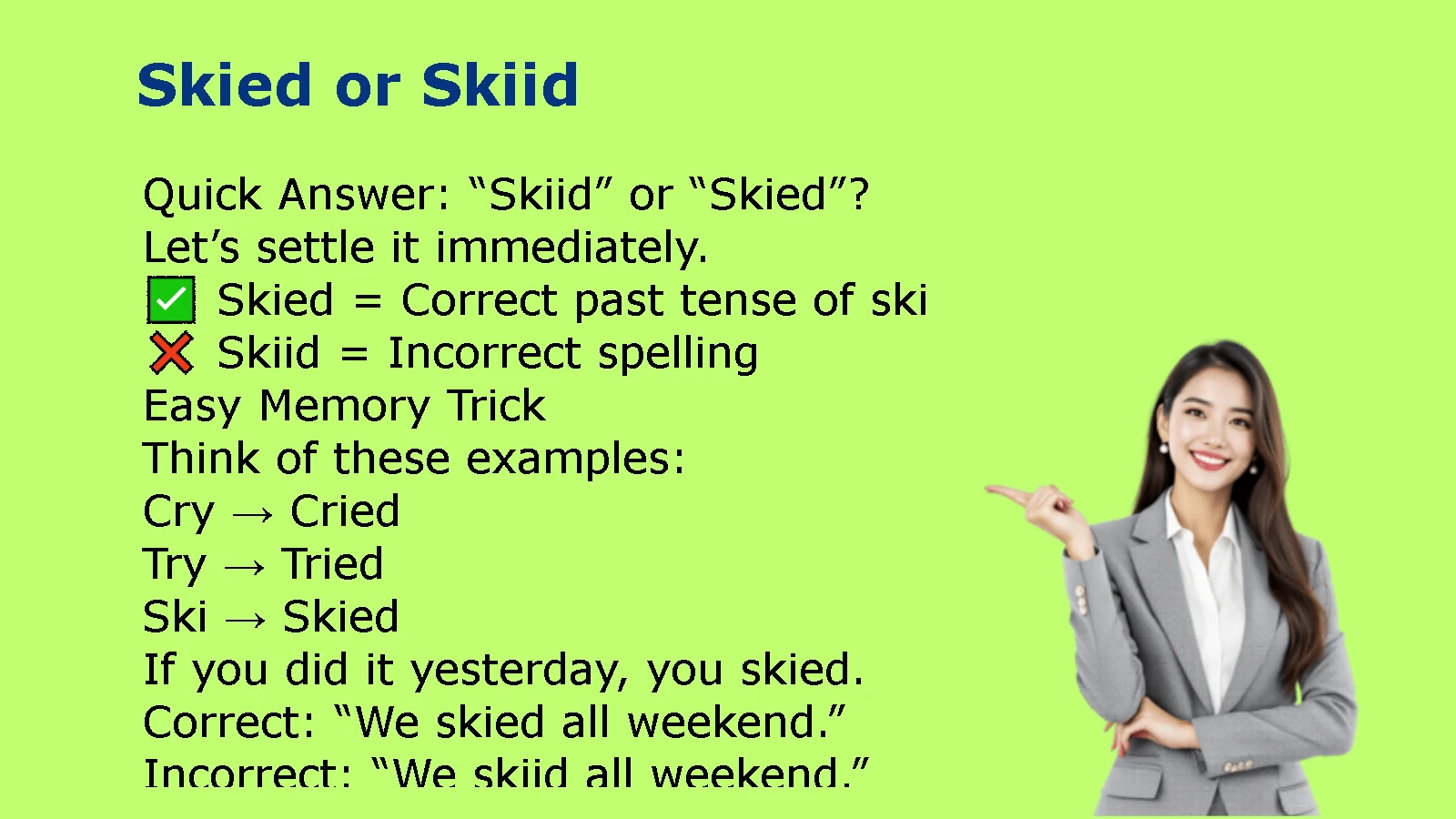 Skied or Skiid

Quick Answer: “Skiid” or “Skied”?
Let’s settle it immediately.
✅ Skied = Correct past tense of ski
❌ Skiid = Incorrect spelling
Easy Memory Trick
Think of these examples:
Cry → Cried
Try → Tried
Ski → Skied
If you did it yesterday, you skied.
Correct: “We skied all weekend.”
Incorrect: “We skiid all weekend.”